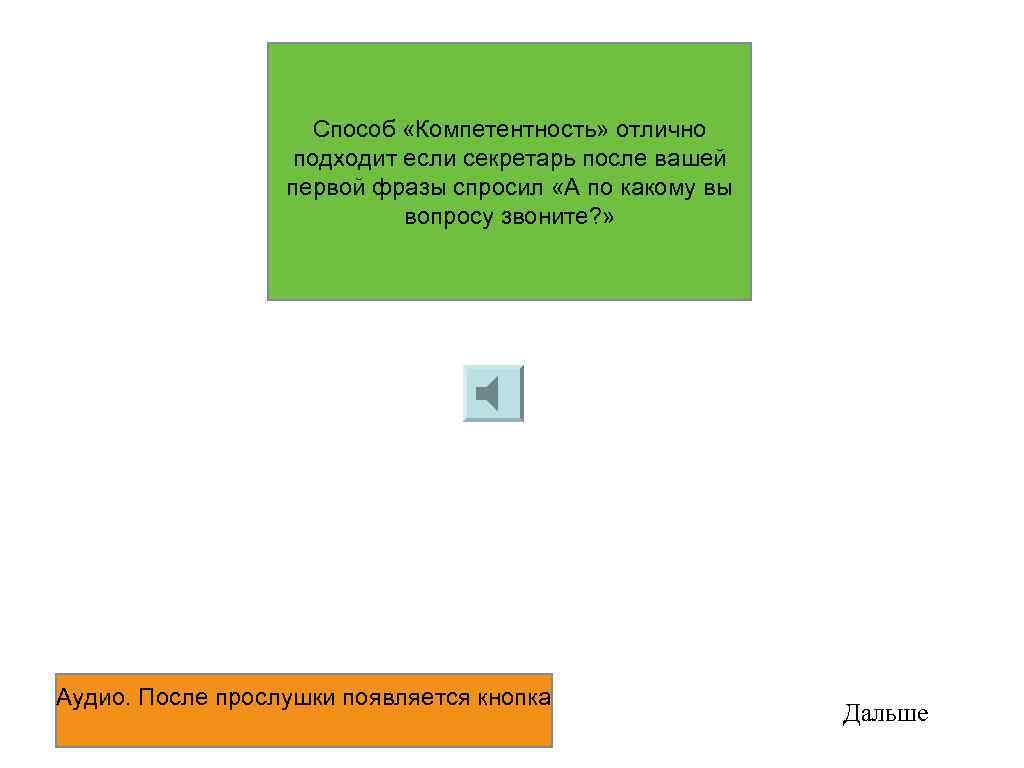 Способ «Компетентность» отлично подходит если секретарь после вашей первой фразы спросил «А по какому вы вопросу звоните?»

Аудио. После прослушки появляется кнопка

Дальше